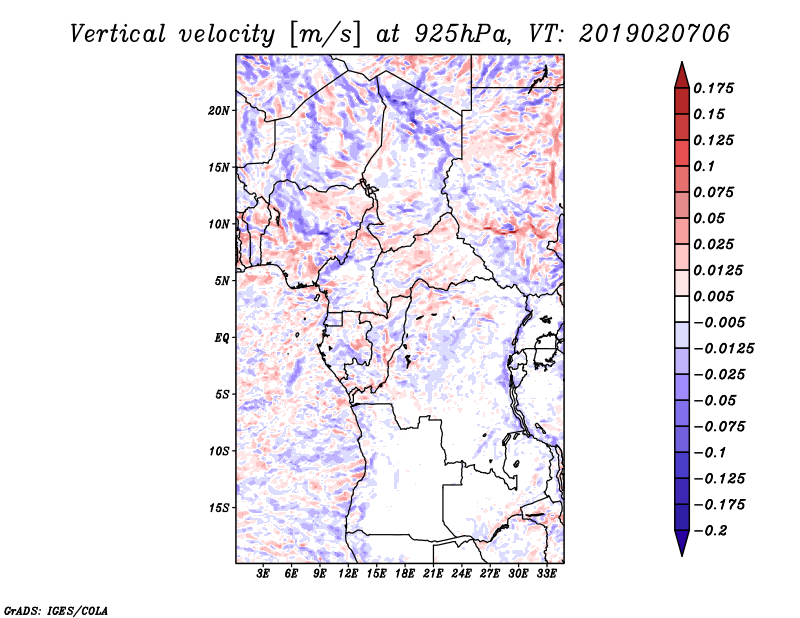 Vertical velocity [m/s] at 925hPa, VT: 2019020706

20N
15N
10N
5N
EQ
5S
10S
15S

3E 6E 9E 12E 15E 18E 21E 24E 27E 30E 33E

0.175
0.15
0.125
0.1
0.075
0.05
0.025
0.0125
0.005
−0.005
−0.0125
−0.025
−0.05
−0.075
−0.1
−0.125
−0.175
−0.2

GrADS: IGES/COLA